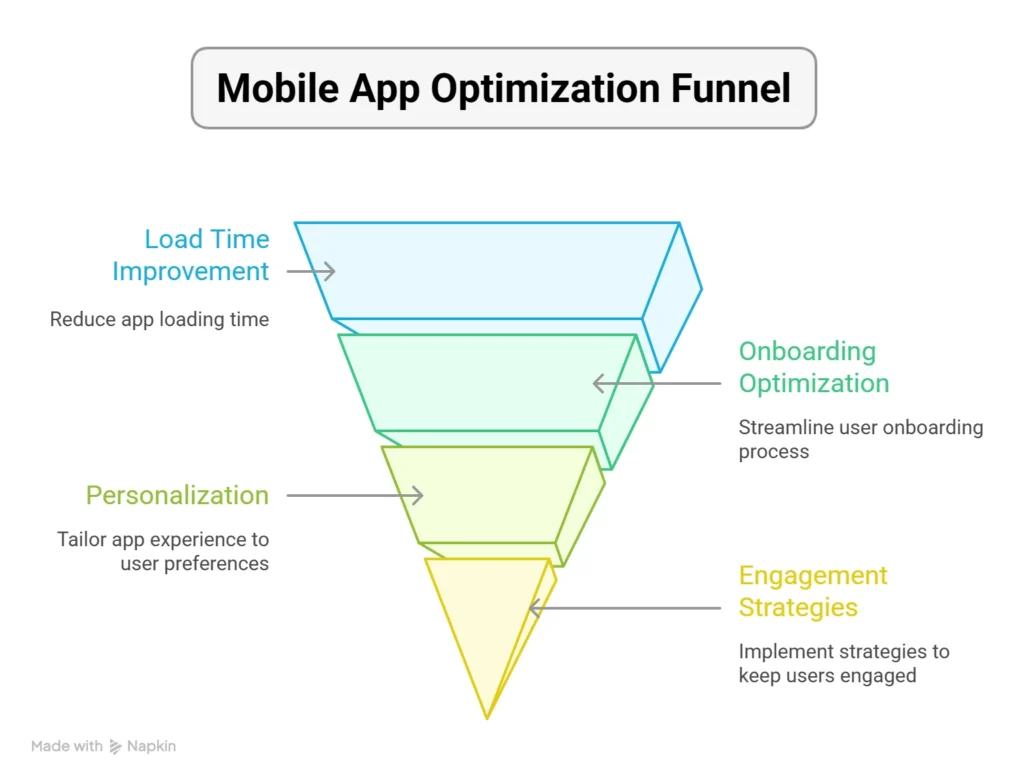 Mobile App Optimization Funnel

Load Time Improvement

Reduce app loading time

Onboarding Optimization

Streamline user onboarding process

Personalization

Tailor app experience to user preferences

Engagement Strategies

Implement strategies to keep users engaged

Made with Napkin